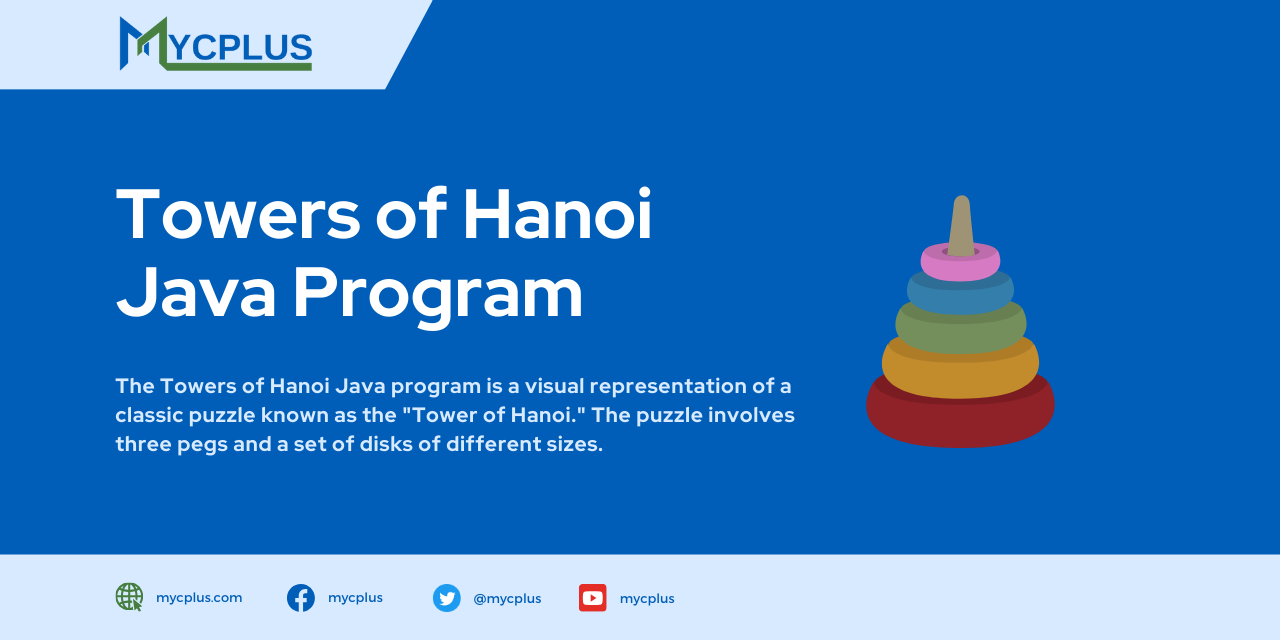 MYCPLUS

Towers of Hanoi Java Program

The Towers of Hanoi Java program is a visual representation of a classic puzzle known as the "Tower of Hanoi." The puzzle involves three pegs and a set of disks of different sizes.

mycplus.com mycplus @mycplus mycplus